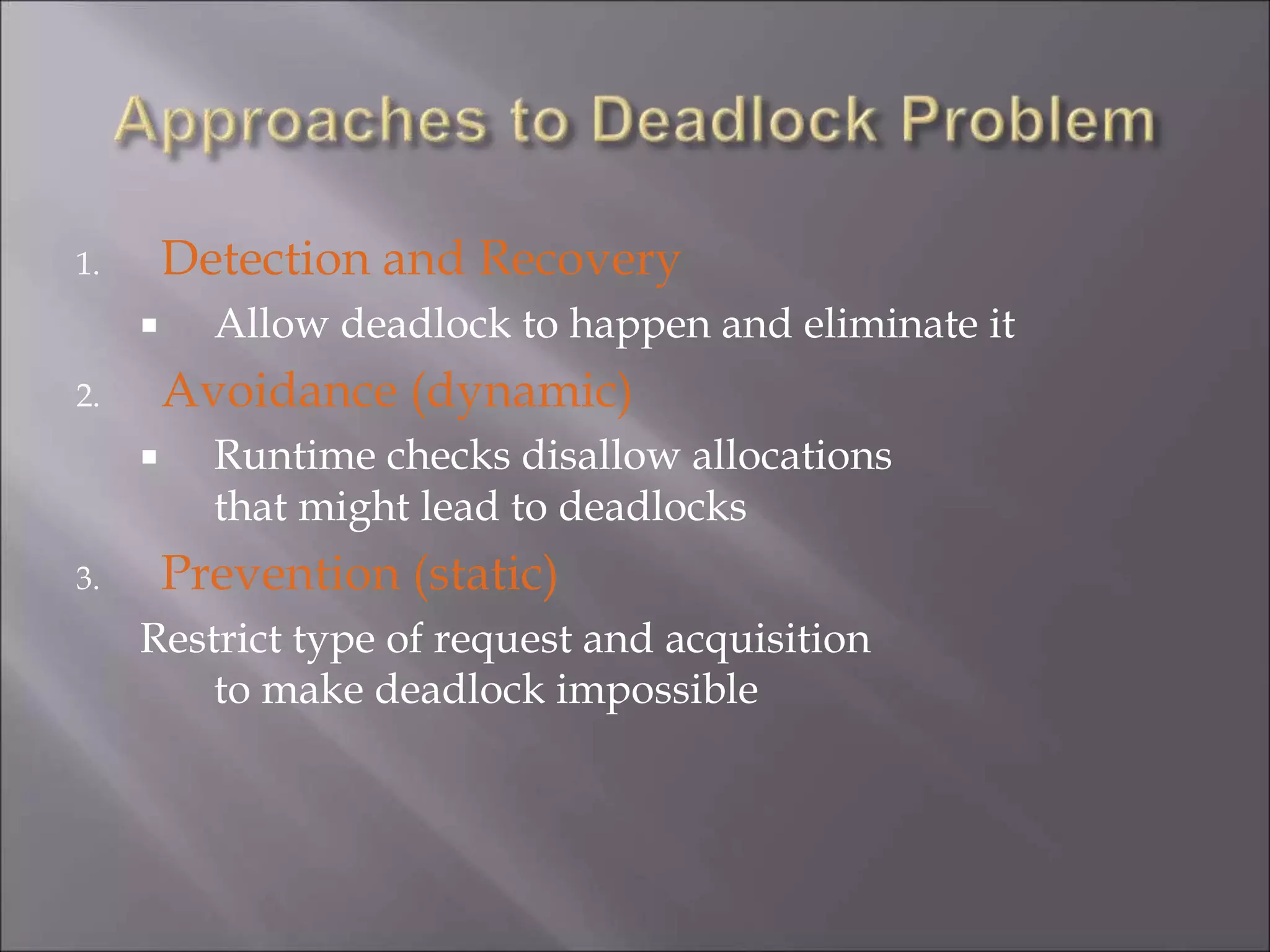 Approaches to Deadlock Problem

1. Detection and Recovery

▪ Allow deadlock to happen and eliminate it

2. Avoidance (dynamic)

▪ Runtime checks disallow allocations that might lead to deadlocks

3. Prevention (static)

Restrict type of request and acquisition to make deadlock impossible